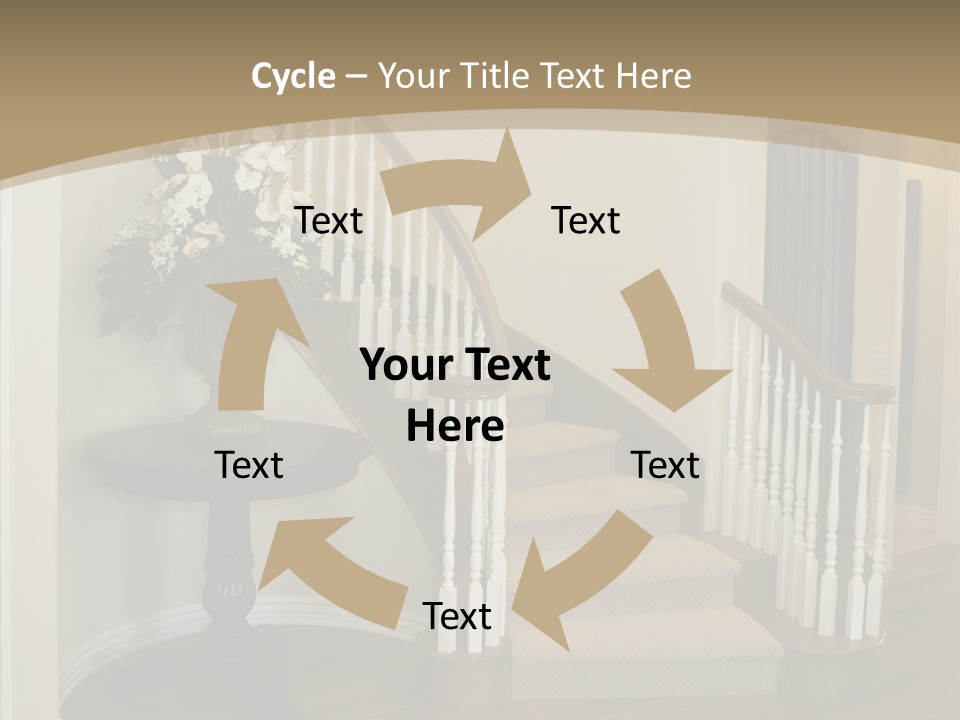 Cycle – Your Title Text Here

Text

Text

Your Text Here

Text

Text

Text